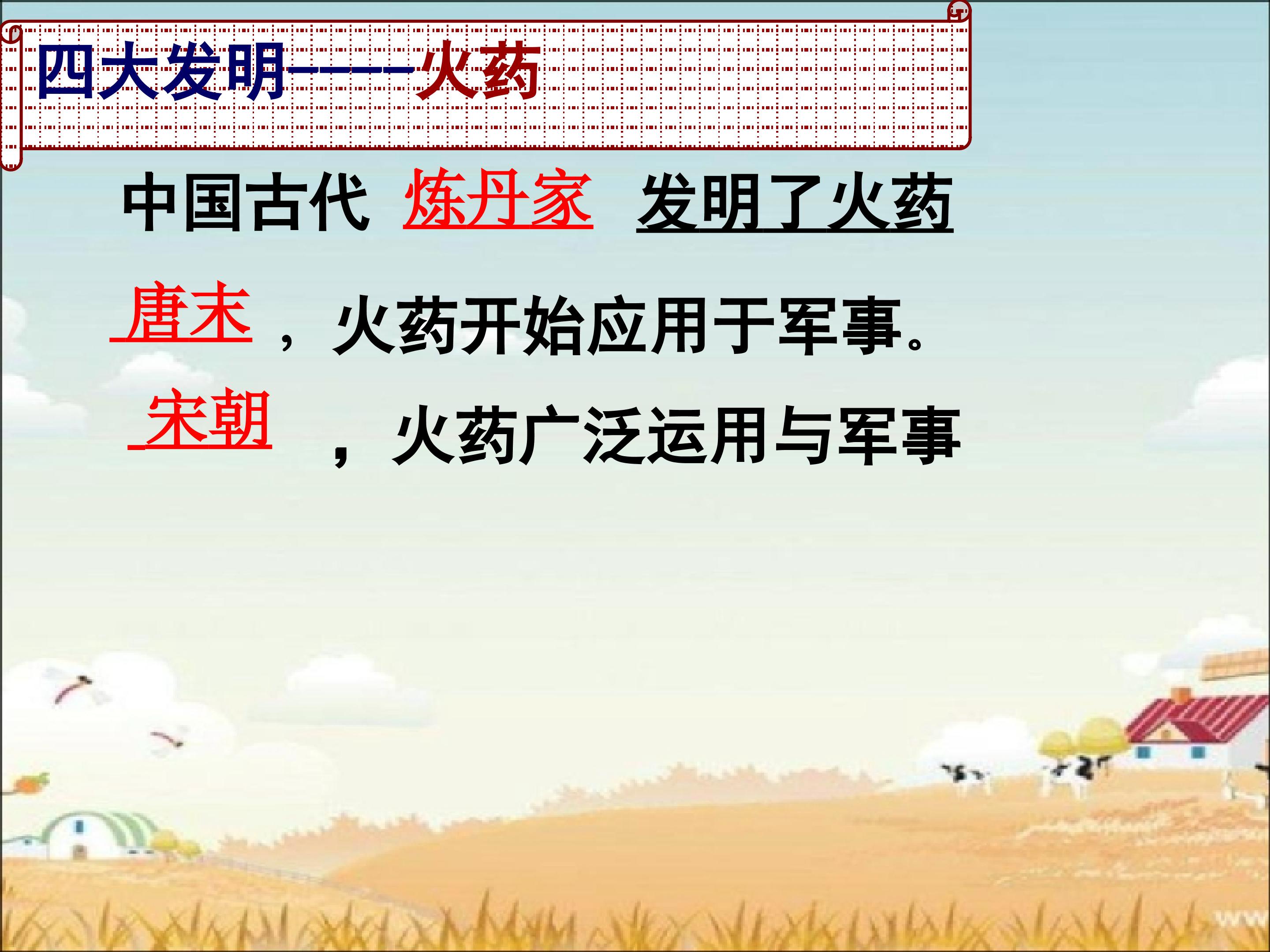 四大发明——火药

中国古代 炼丹家 发明了火药

唐末，火药开始应用于军事。

宋朝，火药广泛运用与军事

ww